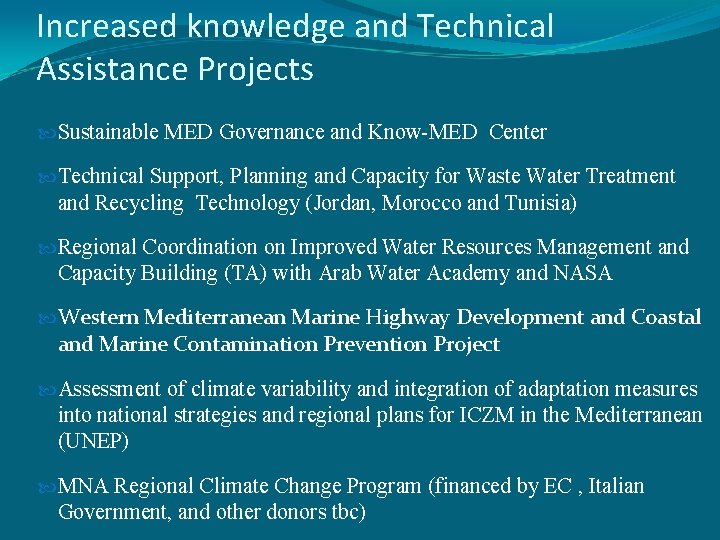 Increased knowledge and Technical Assistance Projects

Sustainable MED Governance and Know-MED Center

Technical Support, Planning and Capacity for Waste Water Treatment and Recycling Technology (Jordan, Morocco and Tunisia)

Regional Coordination on Improved Water Resources Management and Capacity Building (TA) with Arab Water Academy and NASA

Western Mediterranean Marine Highway Development and Coastal and Marine Contamination Prevention Project

Assessment of climate variability and integration of adaptation measures into national strategies and regional plans for ICZM in the Mediterranean (UNEP)

MNA Regional Climate Change Program (financed by EC , Italian Government, and other donors tbc)